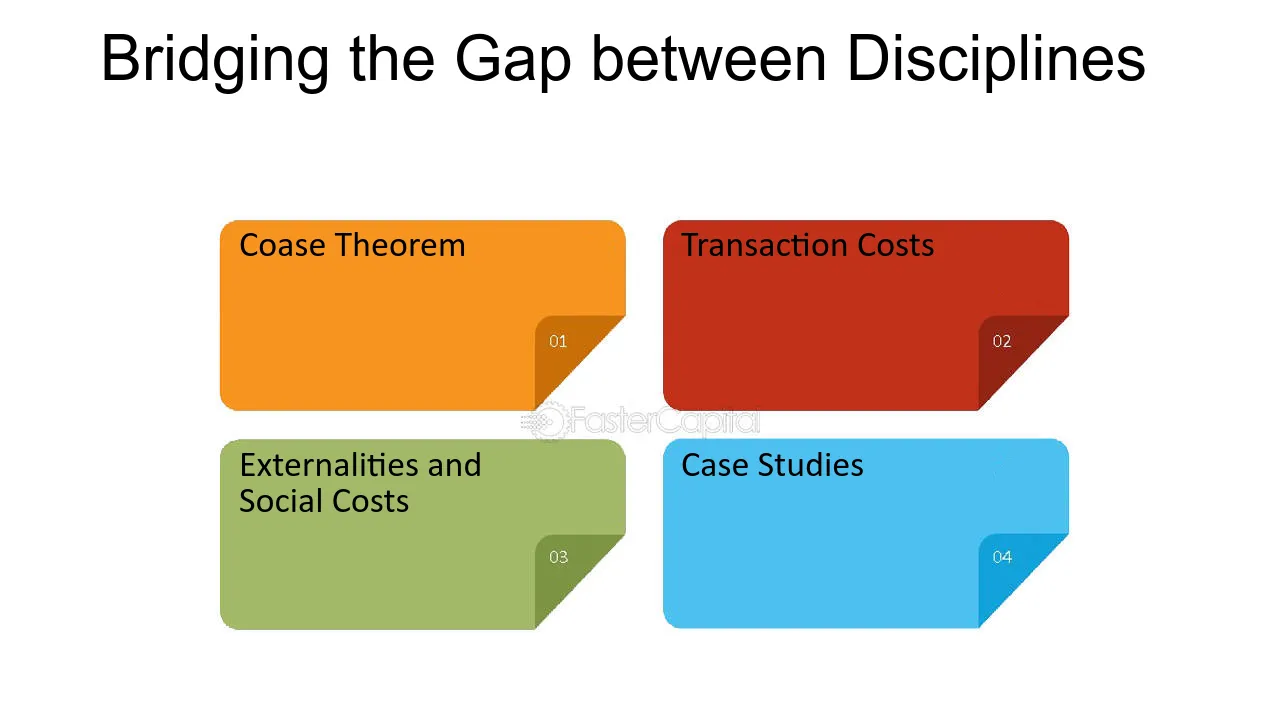 Bridging the Gap between Disciplines

Coase Theorem

01

Transaction Costs

02

FasterCapital

Externalities and Social Costs

03

Case Studies

04